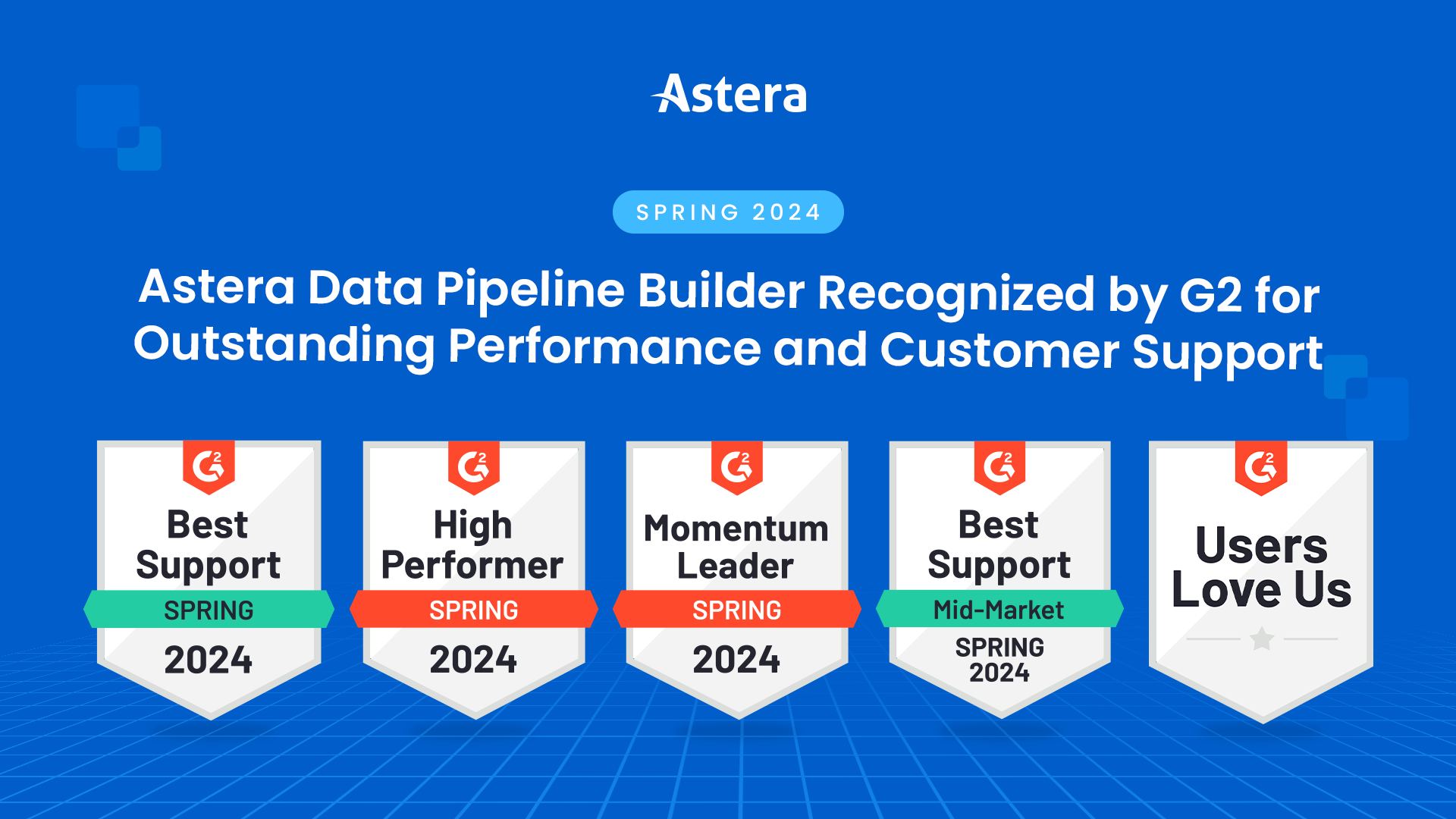 Astera

SPRING 2024

Astera Data Pipeline Builder Recognized by G2 for Outstanding Performance and Customer Support

G2
Best Support
SPRING
2024

G2
High Performer
SPRING
2024

G2
Momentum Leader
SPRING
2024

G2
Best Support
Mid-Market
SPRING
2024

G2
Users Love Us